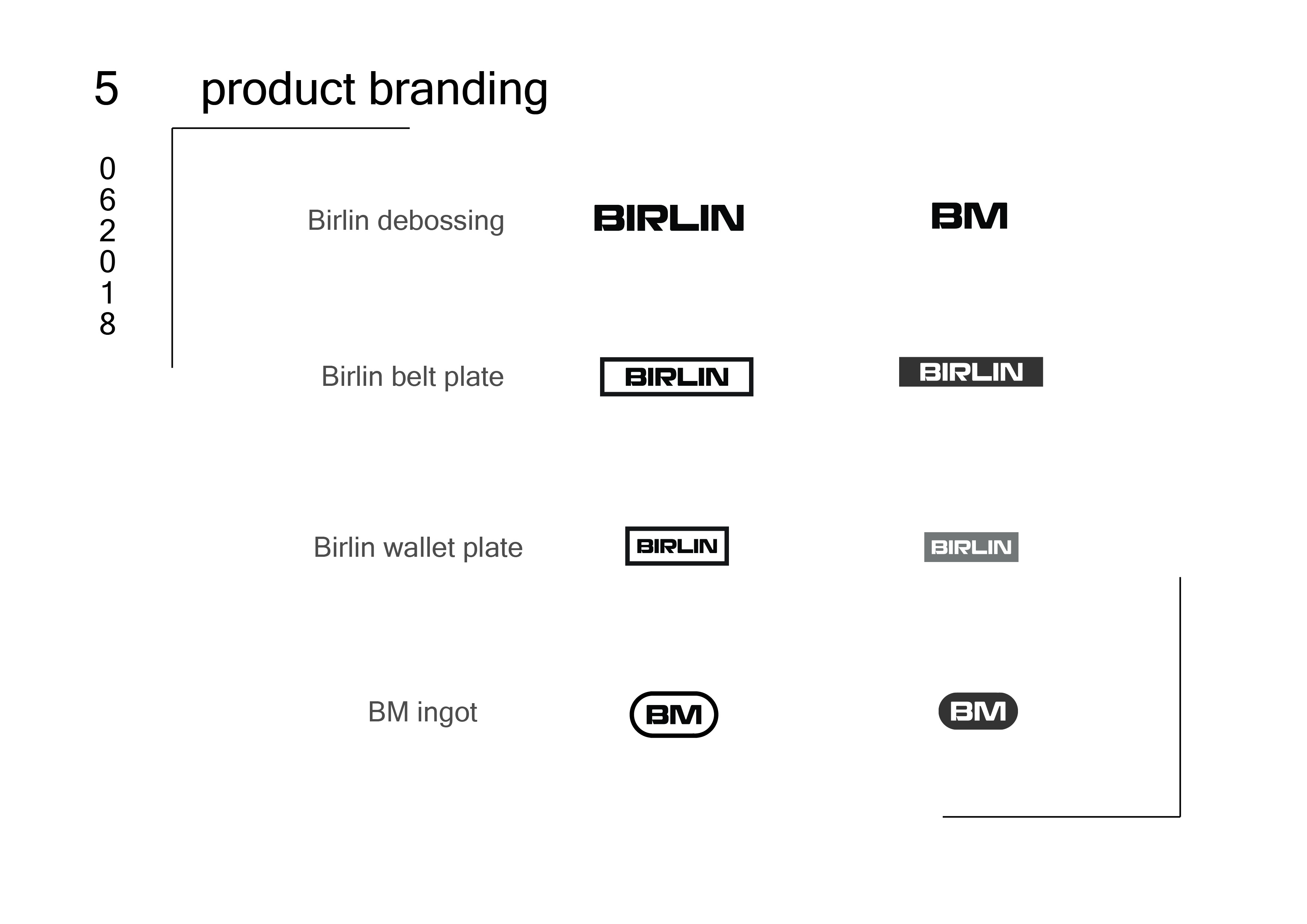 5 product branding

0
6
2
0
1
8

Birlin debossing BIRLIN BM

Birlin belt plate BIRLIN BIRLIN

Birlin wallet plate BIRLIN BIRLIN

BM ingot BM BM